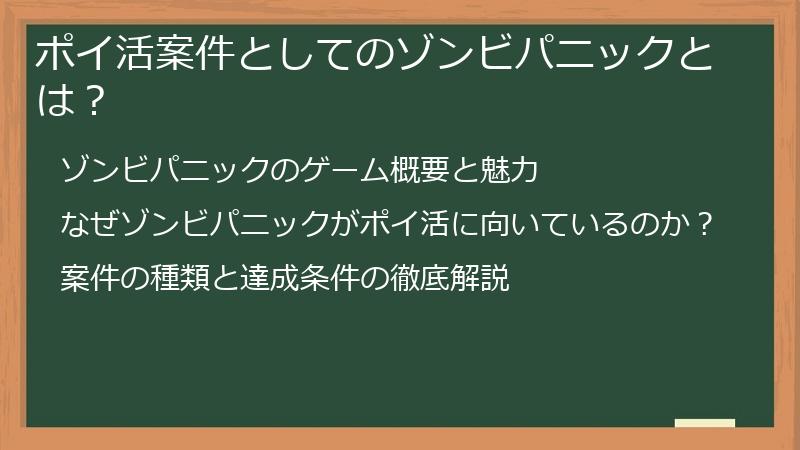 ポイ活案件としてのゾンビパニックとは？

ゾンビパニックのゲーム概要と魅力

なぜゾンビパニックがポイ活に向いているのか？

案件の種類と達成条件の徹底解説